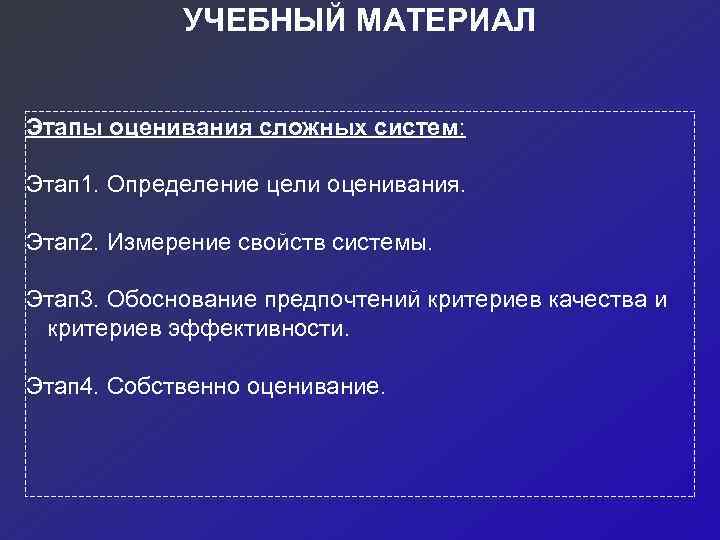 УЧЕБНЫЙ МАТЕРИАЛ

Этапы оценивания сложных систем:

Этап1. Определение цели оценивания.

Этап2. Измерение свойств системы.

Этап3. Обоснование предпочтений критериев качества и критериев эффективности.

Этап4. Собственно оценивание.